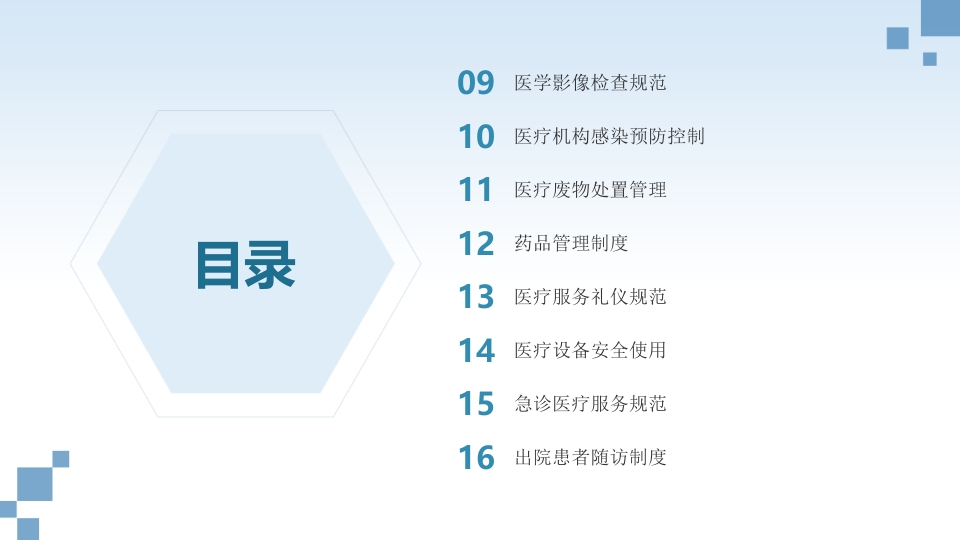 目录

09 医学影像检查规范

10 医疗机构感染预防控制

11 医疗废物处置管理

12 药品管理制度

13 医疗服务礼仪规范

14 医疗设备安全使用

15 急诊医疗服务规范

16 出院患者随访制度